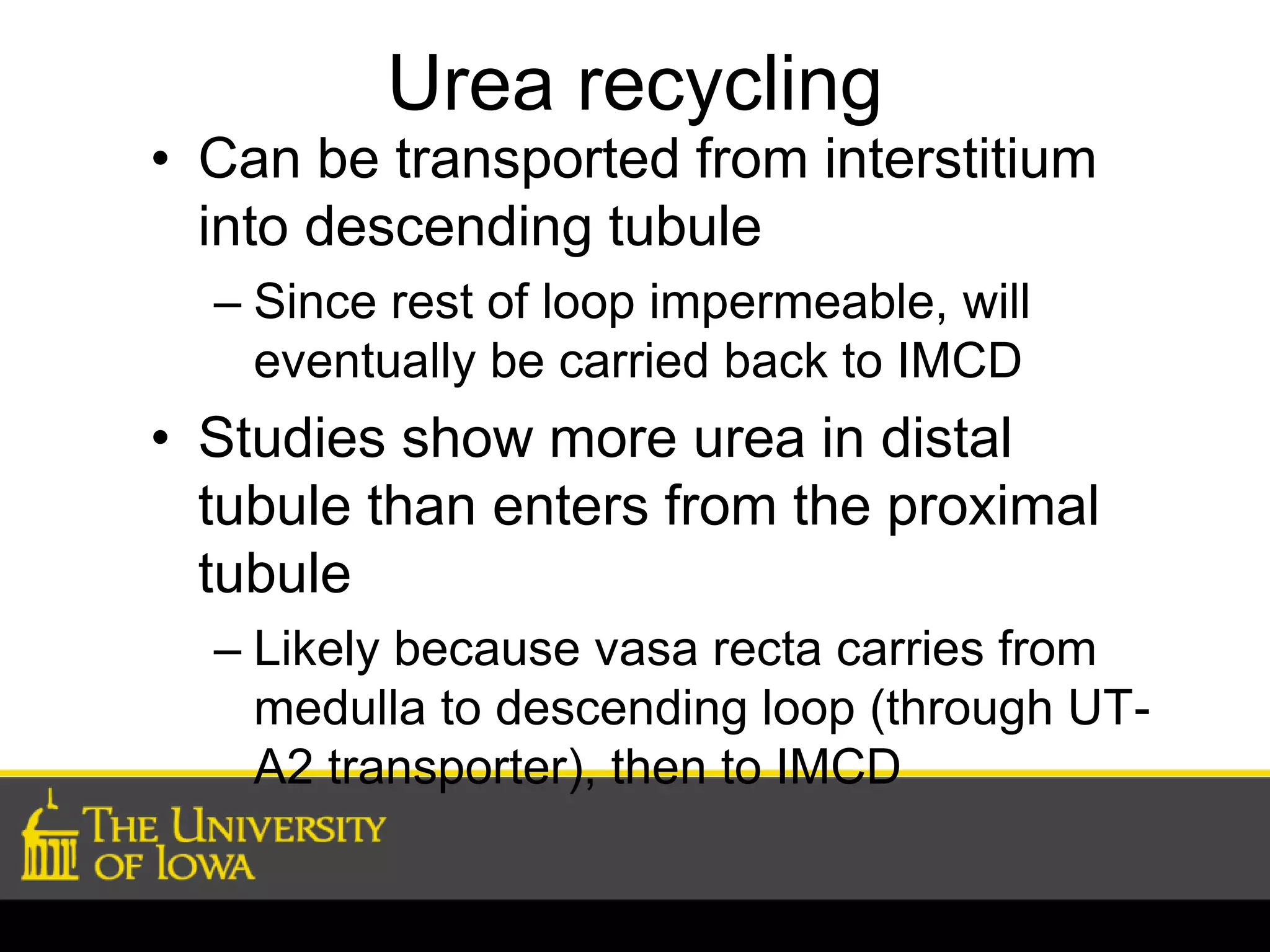 Urea recycling

• Can be transported from interstitium into descending tubule

– Since rest of loop impermeable, will eventually be carried back to IMCD

• Studies show more urea in distal tubule than enters from the proximal tubule

– Likely because vasa recta carries from medulla to descending loop (through UT-A2 transporter), then to IMCD

THE UNIVERSITY OF IOWA